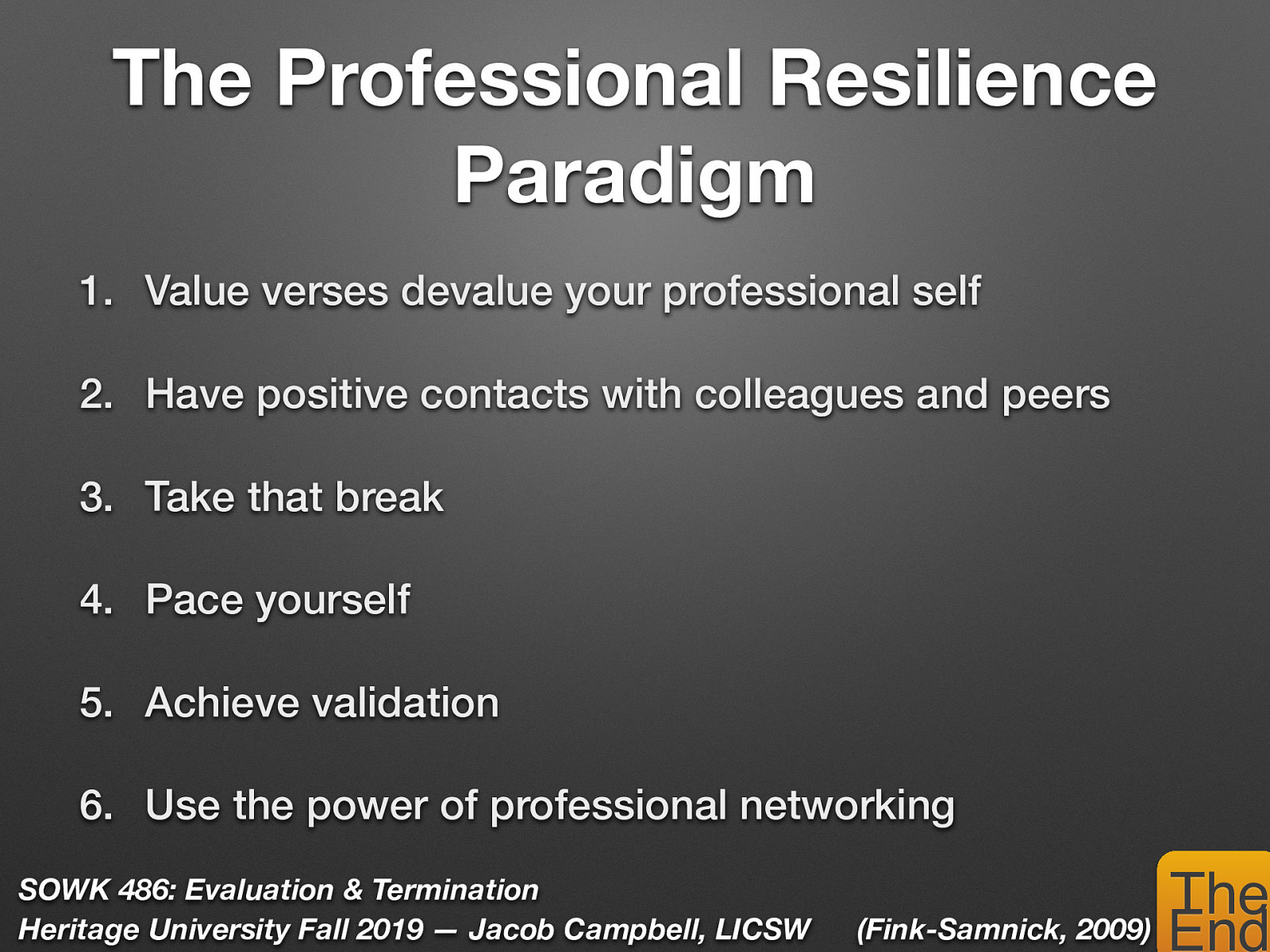 The Professional Resilience Paradigm

1. Value verses devalue your professional self
2. Have positive contacts with colleagues and peers
3. Take that break
4. Pace yourself
5. Achieve validation
6. Use the power of professional networking

SOWK 486: Evaluation & Termination
Heritage University Fall 2019 — Jacob Campbell, LICSW

(Fink-Samnick, 2009)

The End